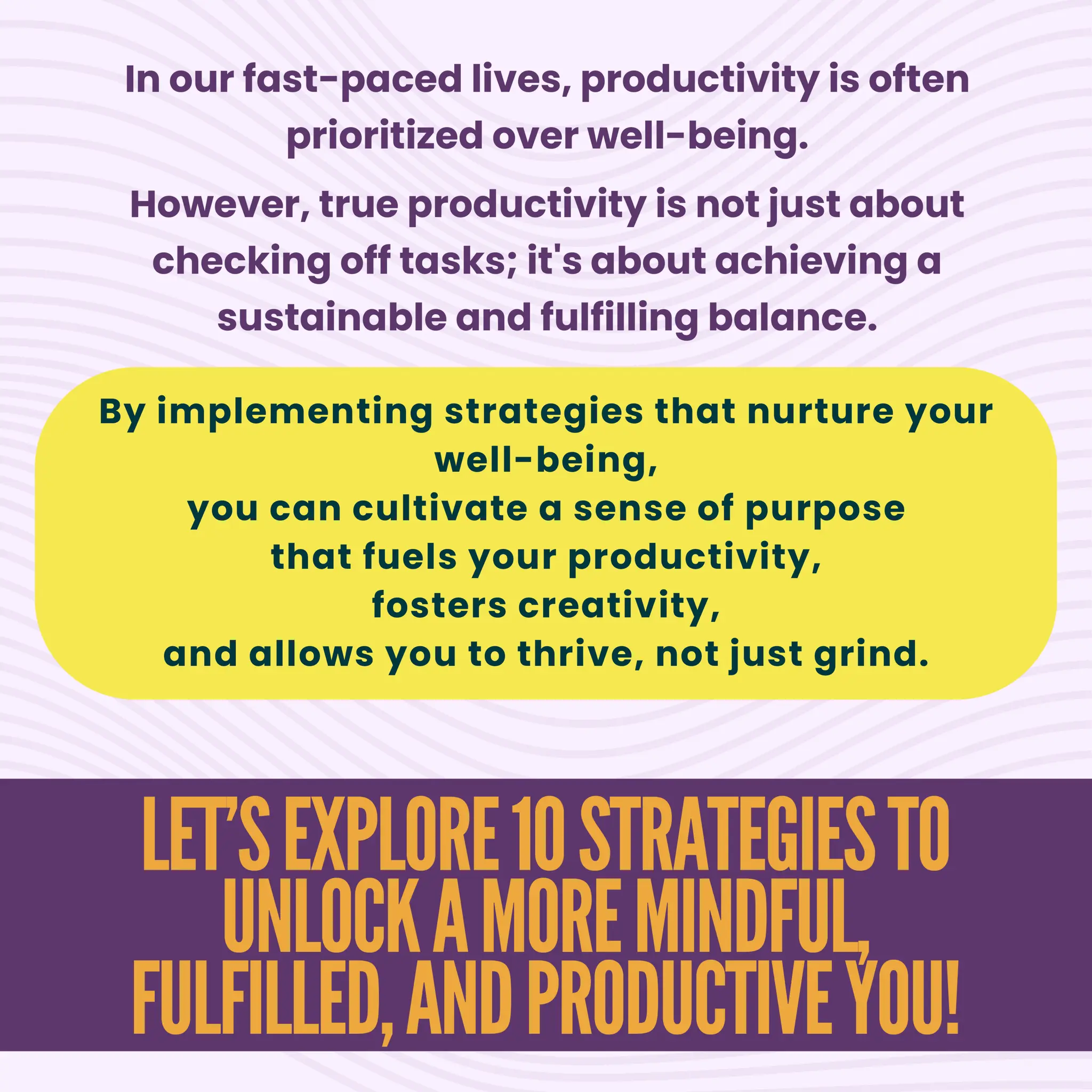 In our fast-paced lives, productivity is often prioritized over well-being.

However, true productivity is not just about checking off tasks; it's about achieving a sustainable and fulfilling balance.

By implementing strategies that nurture your well-being,
you can cultivate a sense of purpose
that fuels your productivity,
fosters creativity,
and allows you to thrive, not just grind.

LET'S EXPLORE 10 STRATEGIES TO UNLOCK A MORE MINDFUL, FULFILLED, AND PRODUCTIVE YOU!